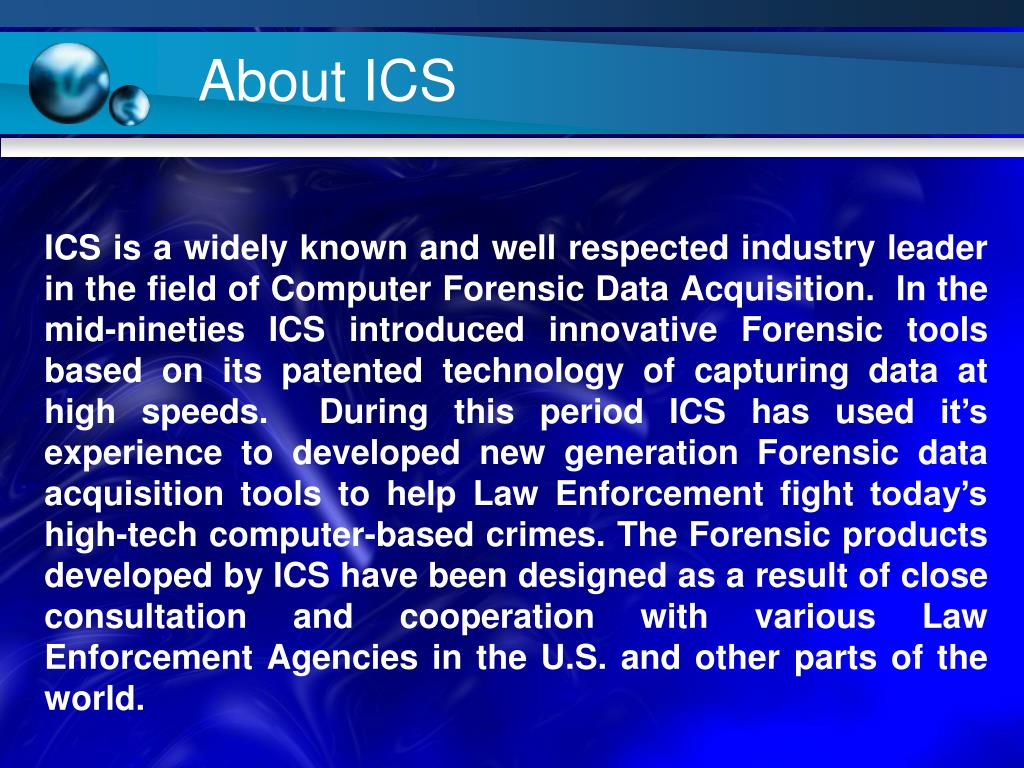 About ICS

ICS is a widely known and well respected industry leader in the field of Computer Forensic Data Acquisition. In the mid-nineties ICS introduced innovative Forensic tools based on its patented technology of capturing data at high speeds. During this period ICS has used it’s experience to developed new generation Forensic data acquisition tools to help Law Enforcement fight today’s high-tech computer-based crimes. The Forensic products developed by ICS have been designed as a result of close consultation and cooperation with various Law Enforcement Agencies in the U.S. and other parts of the world.